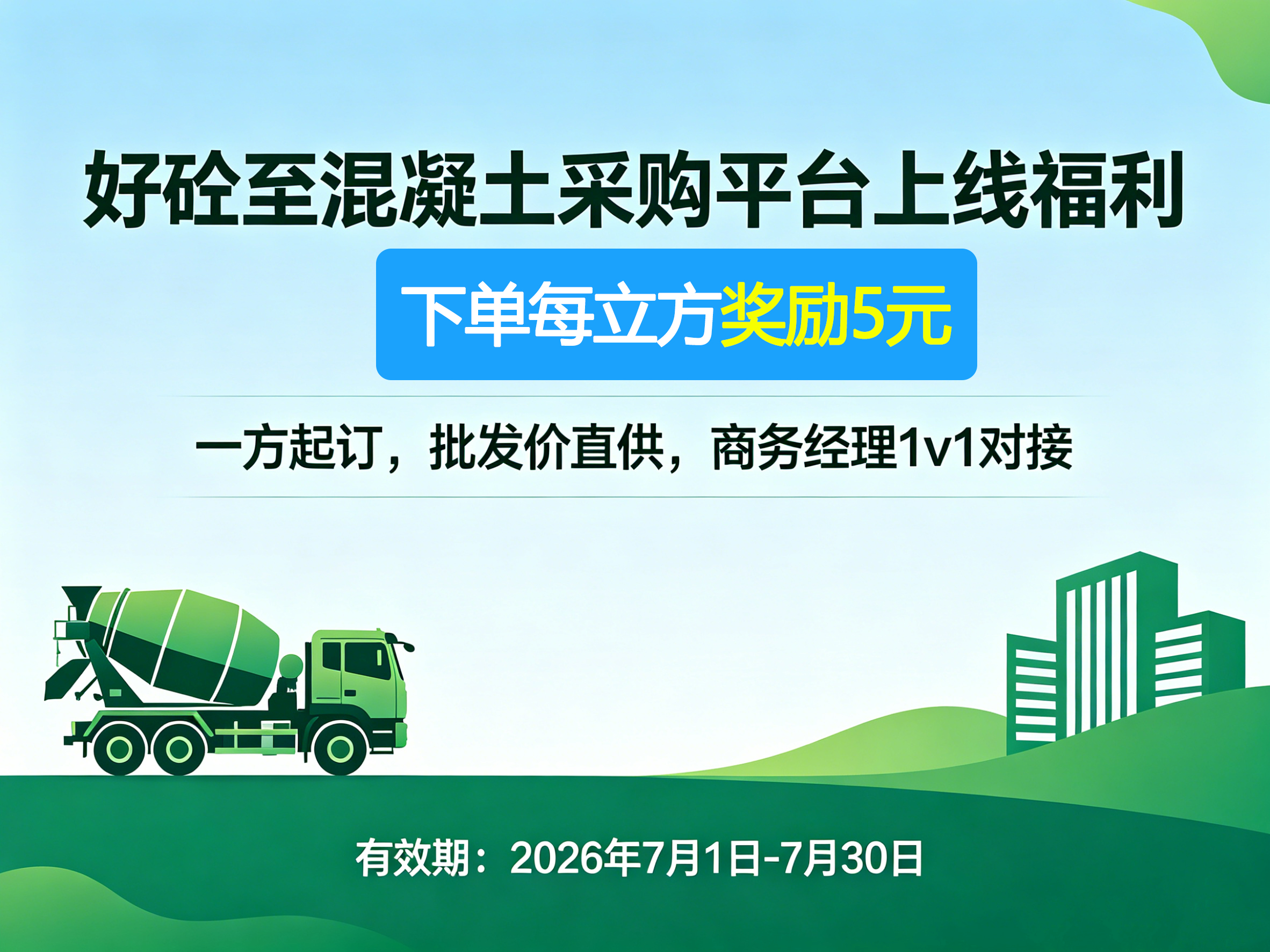 好砼至混凝土采购平台上线福利

下单每立方奖励5元

一方起订，批发价直供，商务经理1v1对接

有效期：2026年7月1日-7月30日